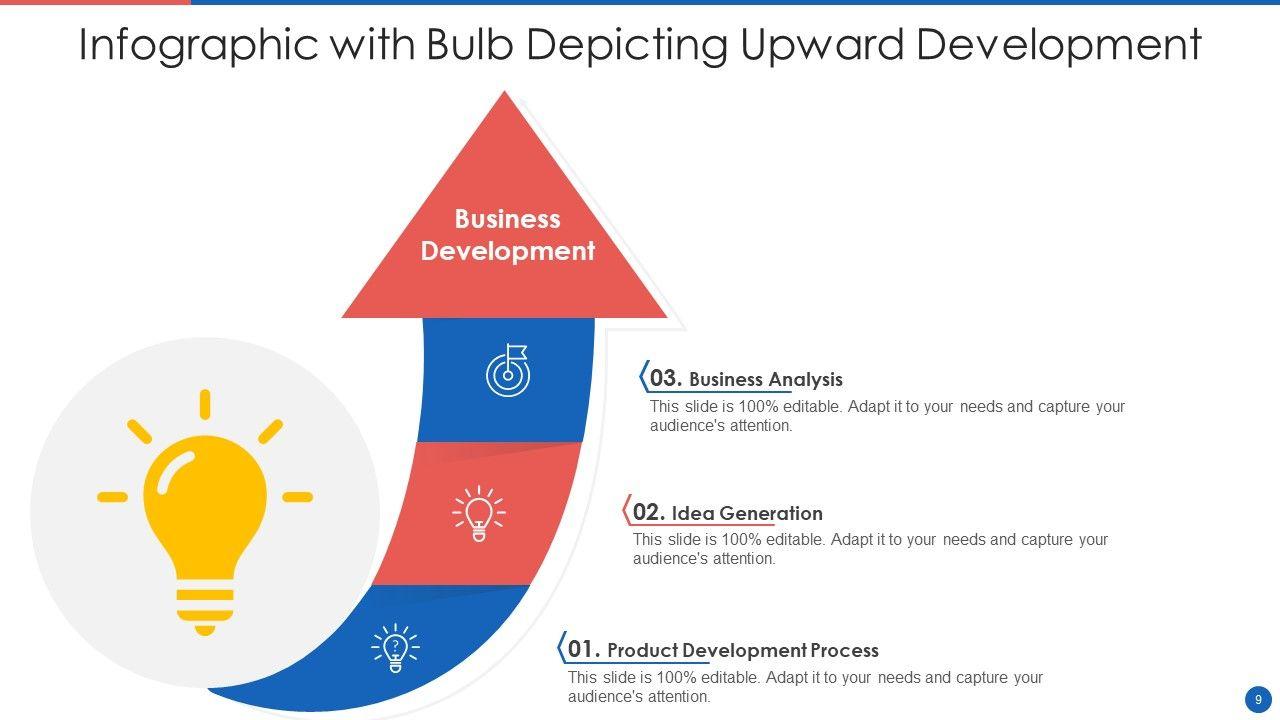 Infographic with Bulb Depicting Upward Development

Business Development

03. Business Analysis
This slide is 100% editable. Adapt it to your needs and capture your audience's attention.

02. Idea Generation
This slide is 100% editable. Adapt it to your needs and capture your audience's attention.

01. Product Development Process
This slide is 100% editable. Adapt it to your needs and capture your audience's attention.

9